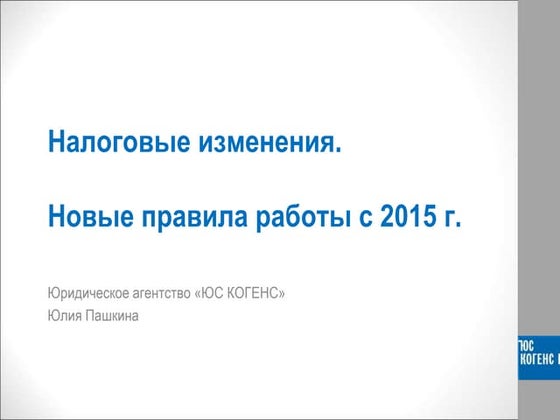 Налоговые изменения.

Новые правила работы с 2015 г.

Юридическое агентство «ЮС КОГЕНС»
Юлия Пашкина

ЮС
КОГЕНС